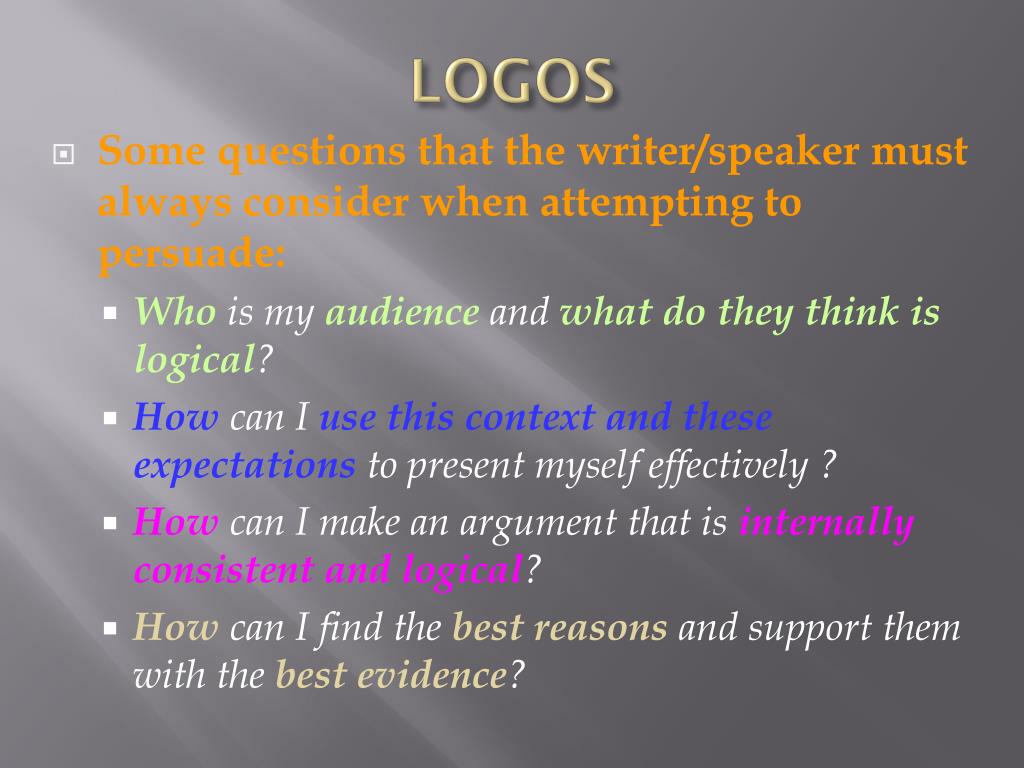 LOGOS

Some questions that the writer/speaker must always consider when attempting to persuade:

Who is my audience and what do they think is logical?

How can I use this context and these expectations to present myself effectively ?

How can I make an argument that is internally consistent and logical?

How can I find the best reasons and support them with the best evidence?